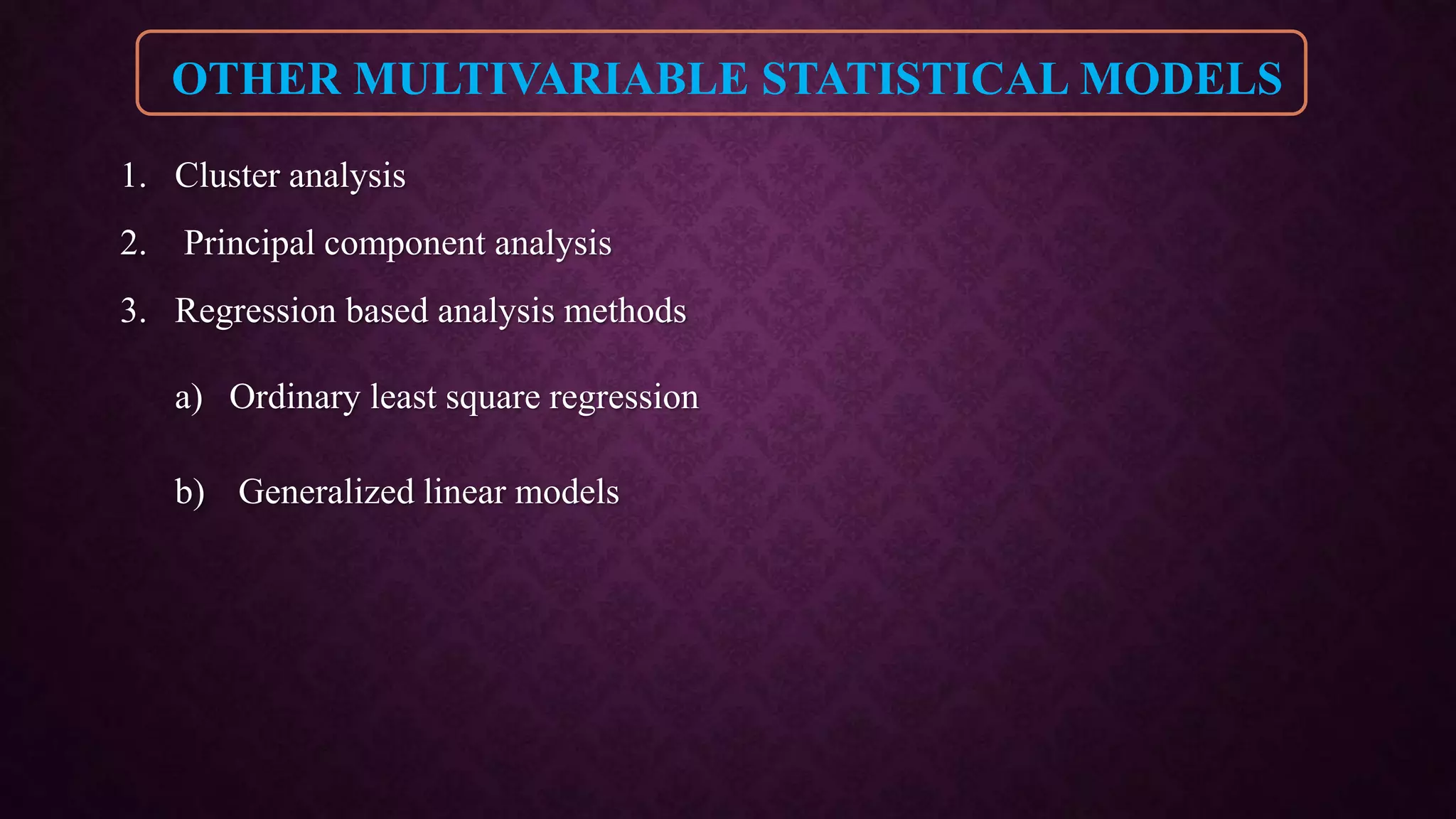 OTHER MULTIVARIABLE STATISTICAL MODELS

1. Cluster analysis

2. Principal component analysis

3. Regression based analysis methods

a) Ordinary least square regression

b) Generalized linear models